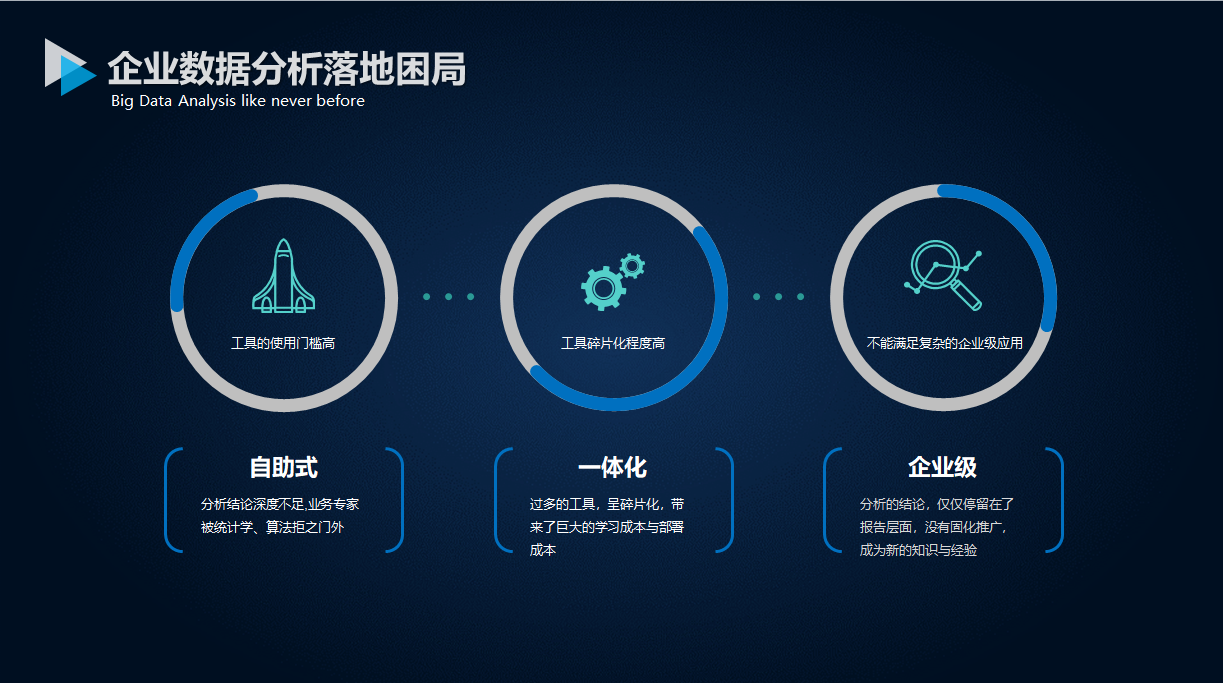 企业数据分析落地困局
Big Data Analysis like never before

工具的使用门槛高

工具碎片化程度高

不能满足复杂的企业级应用

自助式
分析结论深度不足,业务专家被统计学、算法拒之门外

一体化
过多的工具，呈碎片化，带来了巨大的学习成本与部署成本

企业级
分析的结论，仅仅停留在了报告层面，没有固化推广，成为新的知识与经验